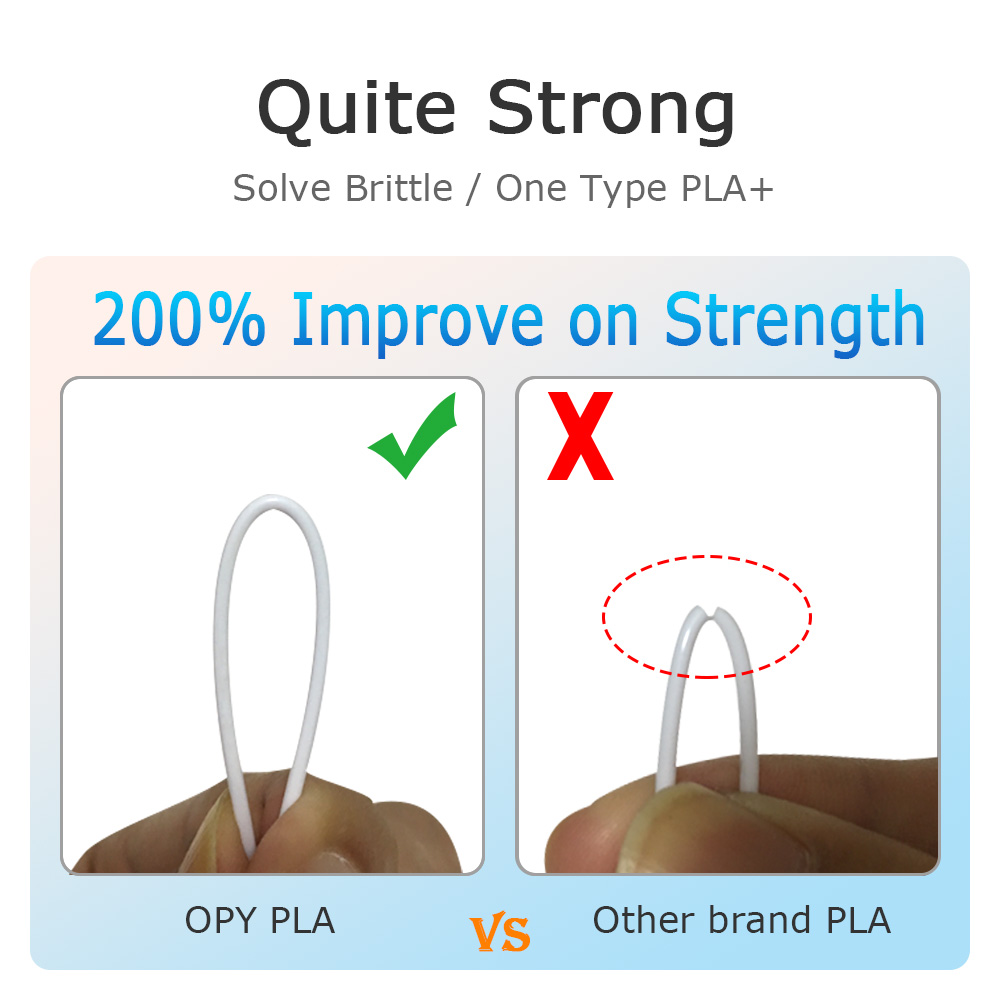 Quite Strong
Solve Brittle / One Type PLA+

200% Improve on Strength

X

OPY PLA
VS
Other brand PLA